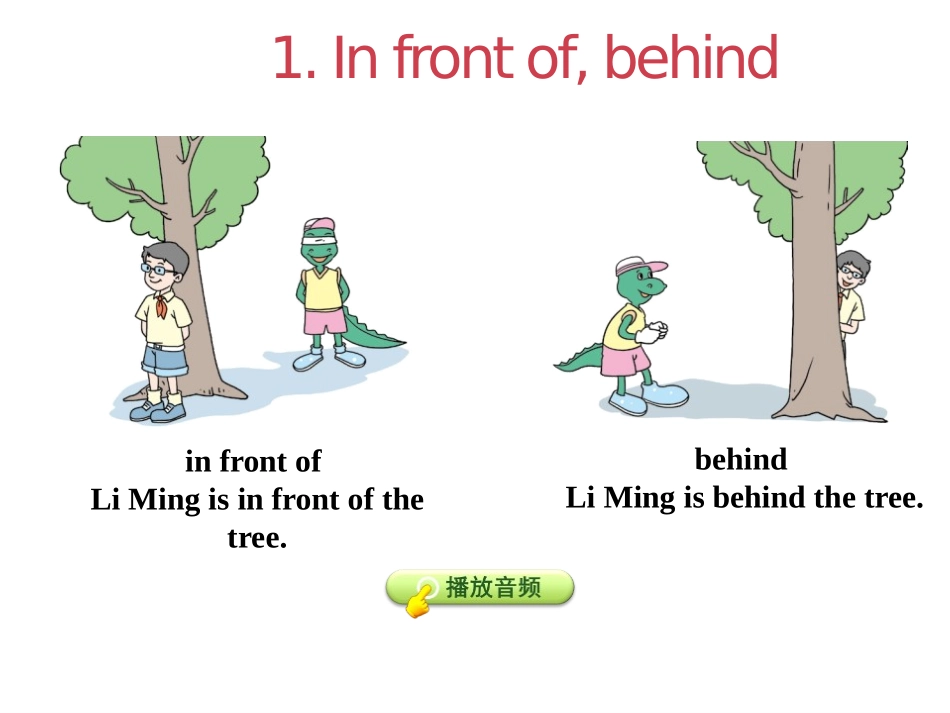 1. In front of, behind

in front of
Li Ming is in front of the tree.

behind
Li Ming is behind the tree.

播放音频